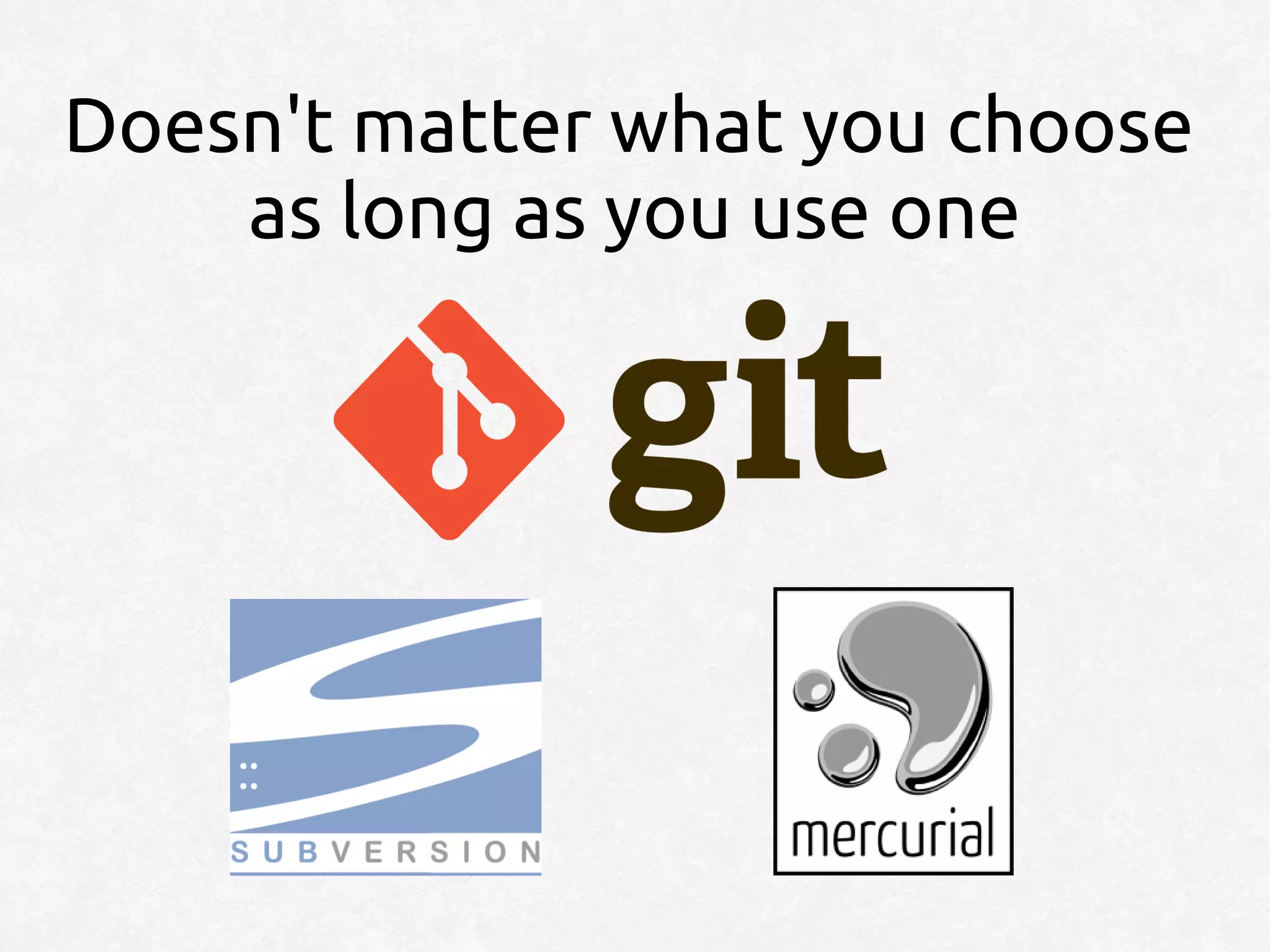 Doesn't matter what you choose as long as you use one

git

SUBVERSION

mercurial